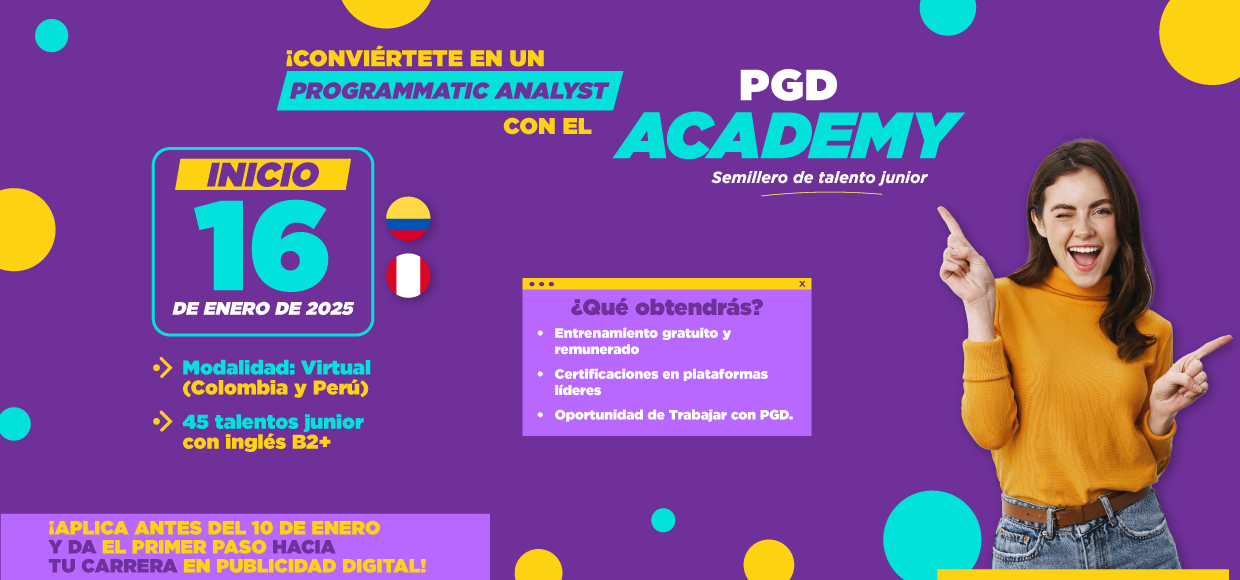 ¡CONVIÉRTETE EN UN
PROGRAMMATIC ANALYST
CON EL

PGD
ACADEMY
Semillero de talento junior

INICIO
16
DE ENERO DE 2025

Modalidad: Virtual (Colombia y Perú)

45 talentos junior con inglés B2+

x
¿Qué obtendrás?
• Entrenamiento gratuito y remunerado
• Certificaciones en plataformas líderes
• Oportunidad de Trabajar con PGD.

¡APLICA ANTES DEL 10 DE ENERO
Y DA EL PRIMER PASO HACIA
TU CARRERA EN PUBLICIDAD DIGITAL!